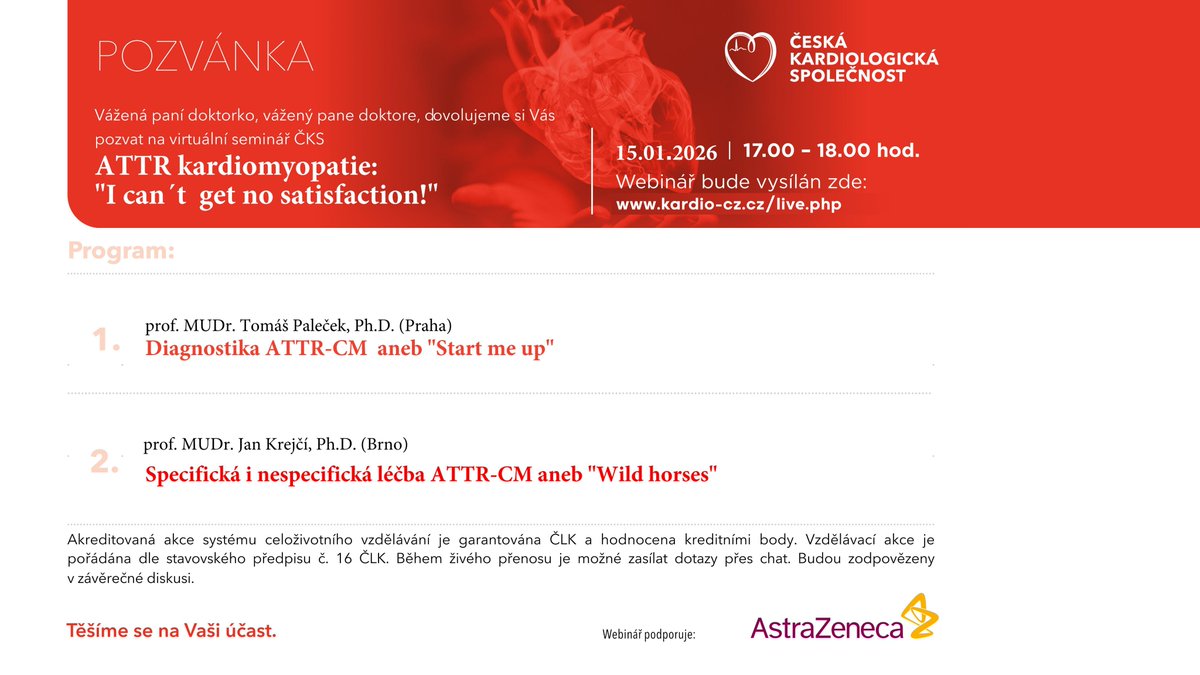 POZVÁNKA

ČESKÁ KARDIOLOGICKÁ SPOLEČNOST

Vážená paní doktorko, vážený pane doktore, dovolujeme si Vás pozvat na virtuální seminář ČKS

ATTR kardiomyopatie: "I can´t get no satisfaction!"

15.01.2026 | 17.00 – 18.00 hod.

Webinář bude vysílán zde: www.kardio-cz.cz/live.php

Program:

1. prof. MUDr. Tomáš Paleček, Ph.D. (Praha)
Diagnostika ATTR-CM aneb "Start me up"

2. prof. MUDr. Jan Krejčí, Ph.D. (Brno)
Specifická i nespecifická léčba ATTR-CM aneb "Wild horses"

Akreditovaná akce systému celoživotního vzdělávání je garantována ČLK a hodnocena kreditními body. Vzdělávací akce je pořádána dle stavovského předpisu č. 16 ČLK. Během živého přenosu je možné zasílat dotazy přes chat. Budou zodpovězeny v závěrečné diskusi.

Těšíme se na Vaši účast.

Webinář podporuje: AstraZeneca